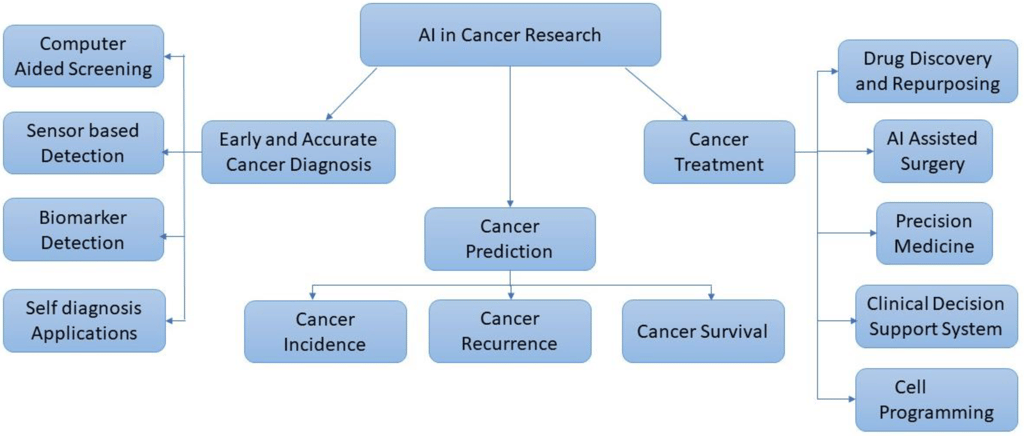 AI in Cancer Research

Early and Accurate Cancer Diagnosis

Computer Aided Screening

Sensor based Detection

Biomarker Detection

Self diagnosis Applications

Cancer Prediction

Cancer Incidence

Cancer Recurrence

Cancer Survival

Cancer Treatment

Drug Discovery and Repurposing

AI Assisted Surgery

Precision Medicine

Clinical Decision Support System

Cell Programming